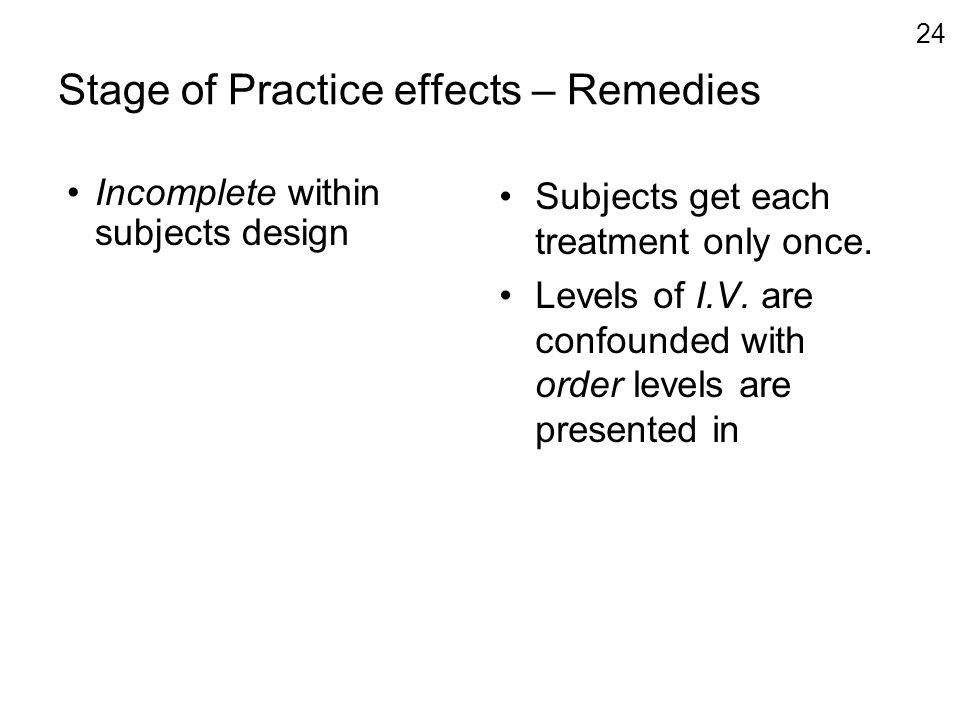 24

Stage of Practice effects – Remedies

• Incomplete within subjects design

• Subjects get each treatment only once.

• Levels of I.V. are confounded with order levels are presented in